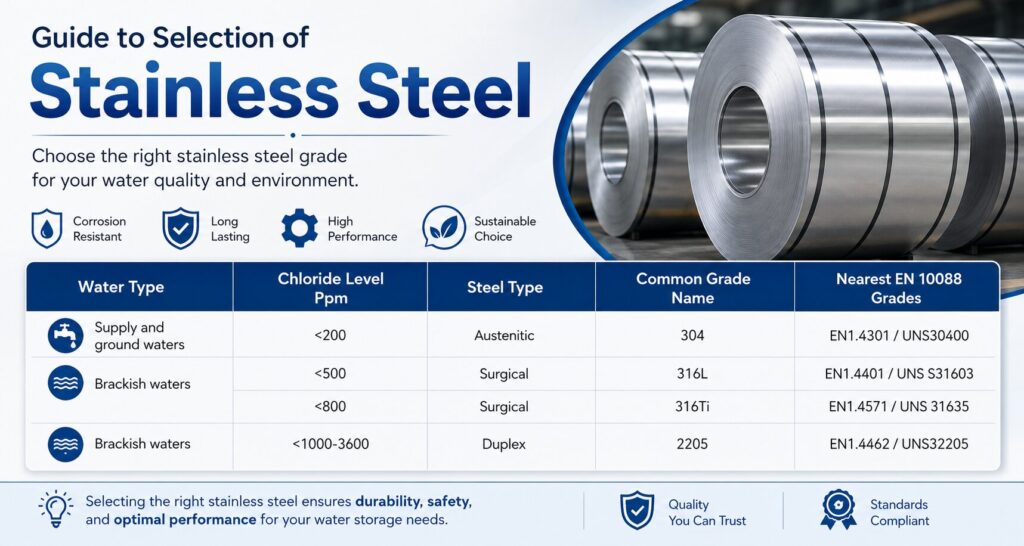 Guide to Selection of
Stainless Steel

Choose the right stainless steel grade for your water quality and environment.

Corrosion Resistant
Long Lasting
High Performance
Sustainable Choice

| Water Type | Chloride Level Ppm | Steel Type | Common Grade Name | Nearest EN 10088 Grades |
|---|---|---|---|---|
| Supply and ground waters | <200 | Austenitic | 304 | EN1.4301 / UNS30400 |
| Brackish waters | <500 | Surgical | 316L | EN1.4401 / UNS S31603 |
| | <800 | Surgical | 316Ti | EN1.4571 / UNS 31635 |
| Brackish waters | <1000-3600 | Duplex | 2205 | EN1.4462 / UNS32205 |

Selecting the right stainless steel ensures durability, safety, and optimal performance for your water storage needs.

Quality You Can Trust

Standards Compliant